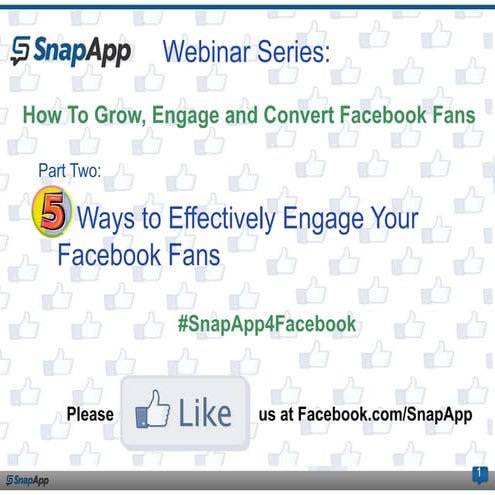 SnapApp Webinar Series:

How To Grow, Engage and Convert Facebook Fans

Part Two:

5 Ways to Effectively Engage Your Facebook Fans

#SnapApp4Facebook

Please Like us at Facebook.com/SnapApp

SnapApp

1